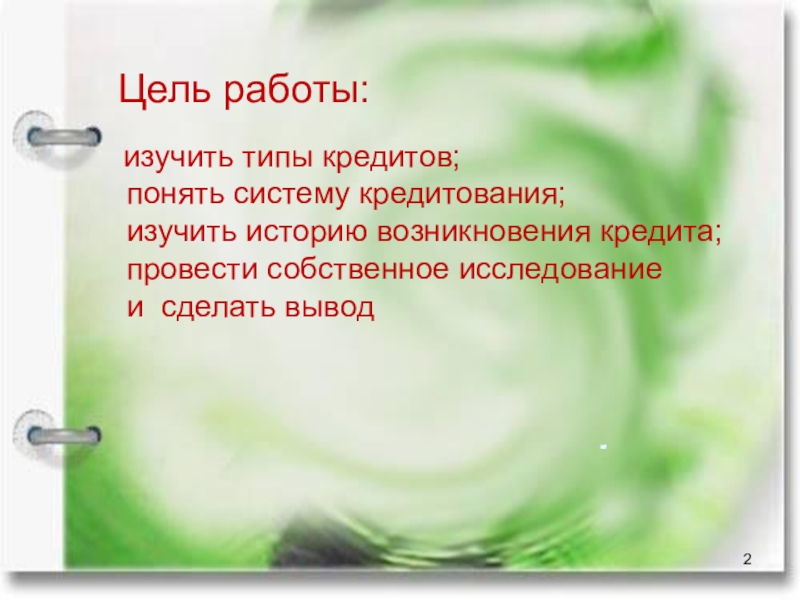 Цель работы:

изучить типы кредитов;
понять систему кредитования;
изучить историю возникновения кредита;
провести собственное исследование
и сделать вывод

2